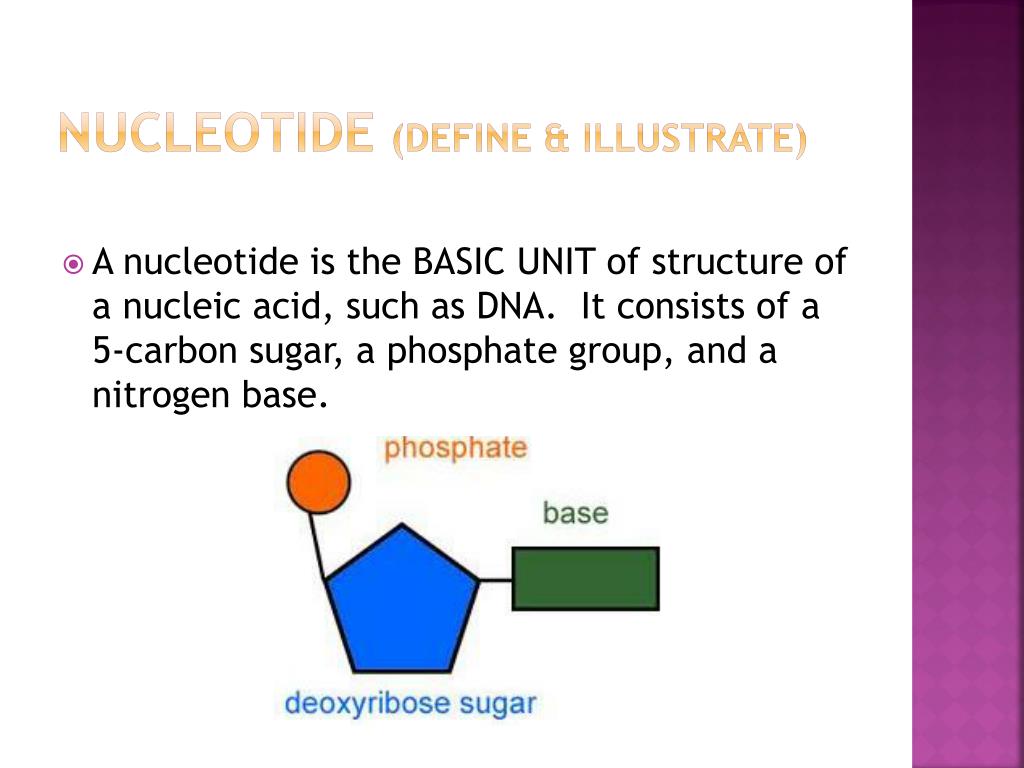 NUCLEOTIDE (DEFINE & ILLUSTRATE)

A nucleotide is the BASIC UNIT of structure of a nucleic acid, such as DNA. It consists of a 5-carbon sugar, a phosphate group, and a nitrogen base.

phosphate

base

deoxyribose sugar